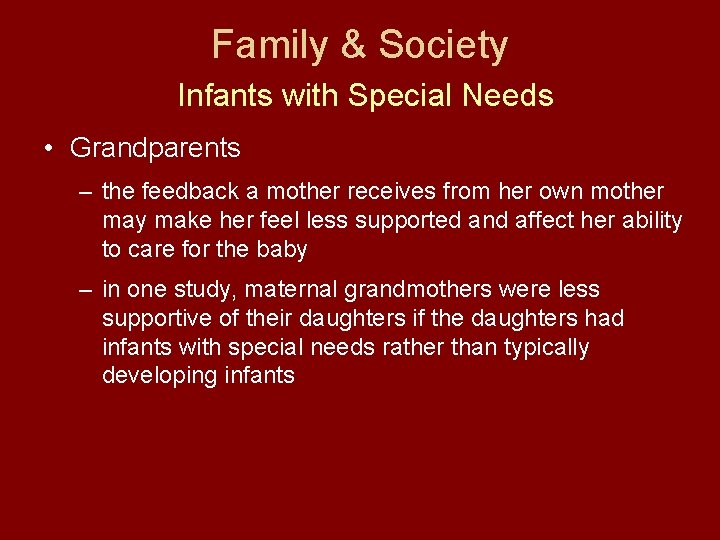 Family & Society
Infants with Special Needs

• Grandparents

– the feedback a mother receives from her own mother may make her feel less supported and affect her ability to care for the baby

– in one study, maternal grandmothers were less supportive of their daughters if the daughters had infants with special needs rather than typically developing infants